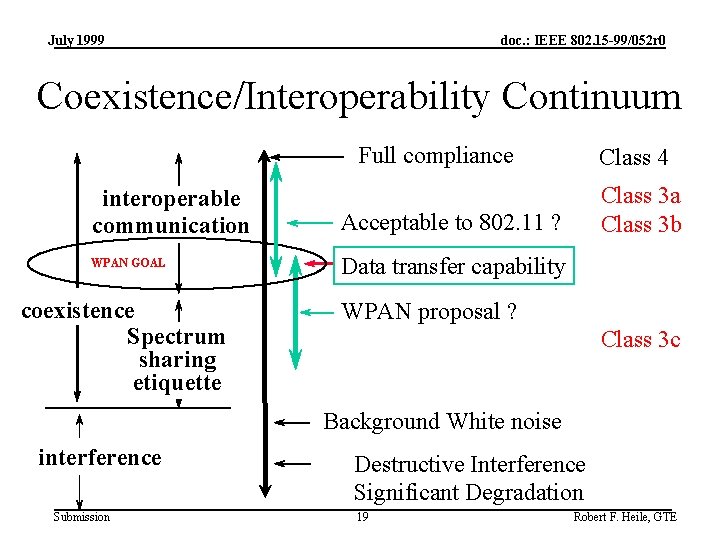 July 1999

doc.: IEEE 802.15-99/052r0

Coexistence/Interoperability Continuum

interoperable communication

WPAN GOAL

coexistence

Spectrum sharing etiquette

interference

Full compliance

Acceptable to 802.11 ?

Data transfer capability

WPAN proposal ?

Background White noise

Destructive Interference
Significant Degradation

Class 4

Class 3a

Class 3b

Class 3c

Submission

19

Robert F. Heile, GTE